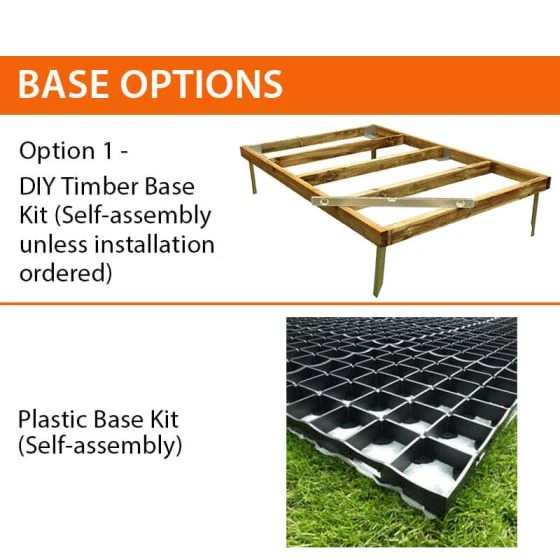 BASE OPTIONS

Option 1 -
DIY Timber Base Kit (Self-assembly unless installation ordered)

Plastic Base Kit (Self-assembly)